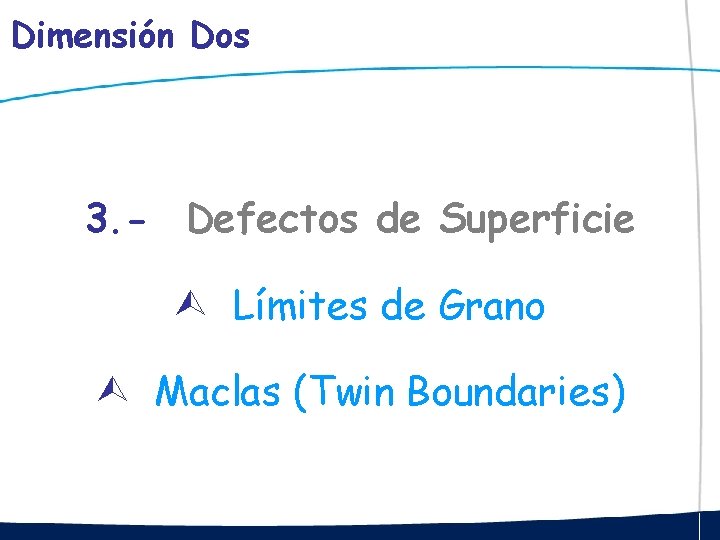 Dimensión Dos

3.- Defectos de Superficie

Límites de Grano

Maclas (Twin Boundaries)